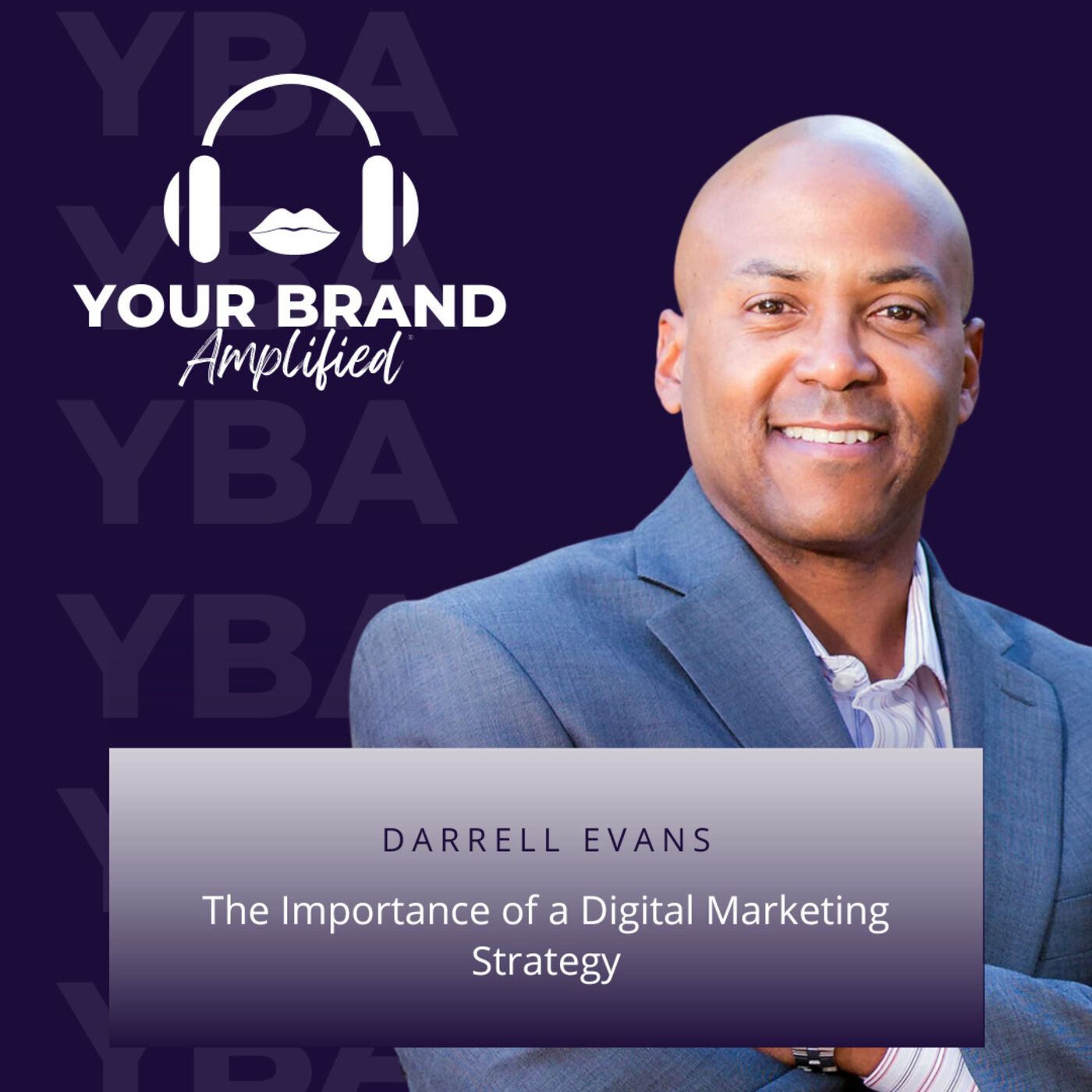 YBA
YBA
YBA
YBA

YOUR BRAND
Amplified

DARRELL EVANS

The Importance of a Digital Marketing Strategy